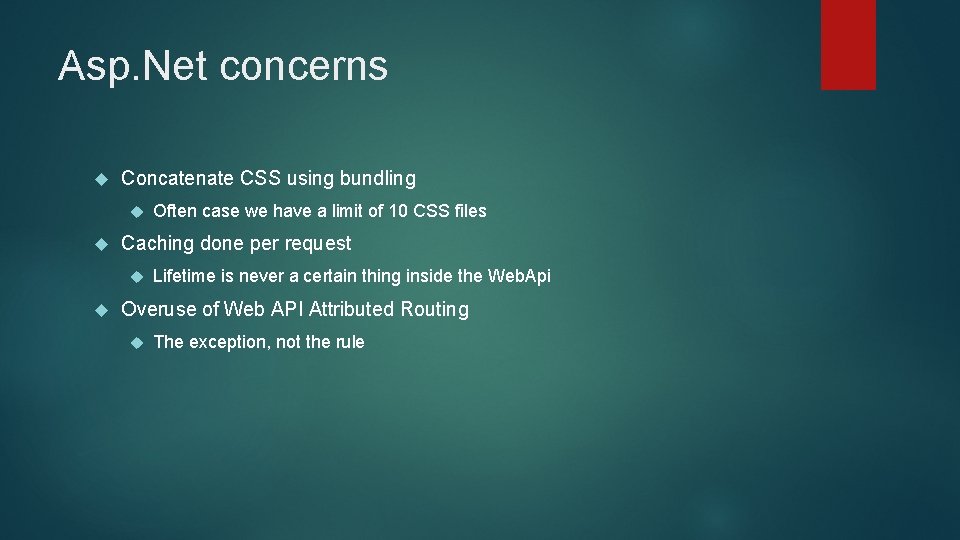 Asp.Net concerns

Concatenate CSS using bundling

Often case we have a limit of 10 CSS files

Caching done per request

Lifetime is never a certain thing inside the WebApi

Overuse of Web API Attributed Routing

The exception, not the rule